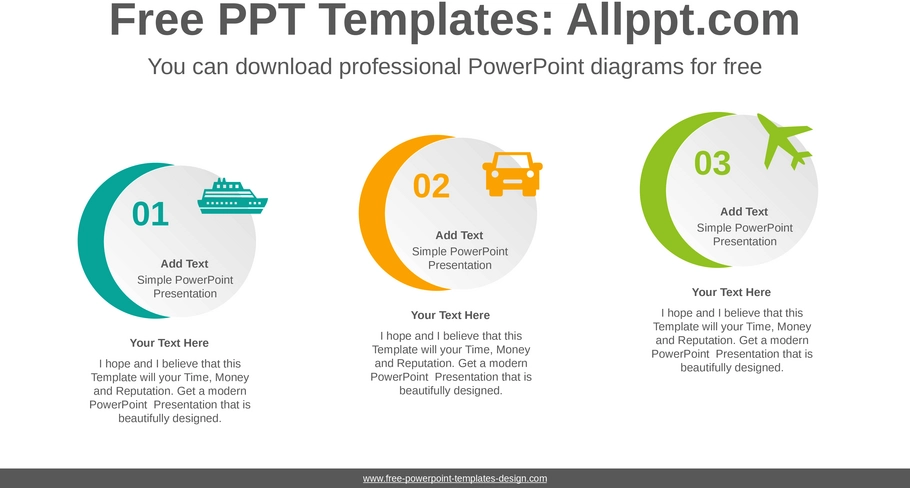 Free PPT Templates: Allppt.com

You can download professional PowerPoint diagrams for free

01

Add Text
Simple PowerPoint Presentation

Your Text Here

I hope and I believe that this Template will your Time, Money and Reputation. Get a modern PowerPoint Presentation that is beautifully designed.

02

Add Text
Simple PowerPoint Presentation

Your Text Here

I hope and I believe that this Template will your Time, Money and Reputation. Get a modern PowerPoint Presentation that is beautifully designed.

03

Add Text
Simple PowerPoint Presentation

Your Text Here

I hope and I believe that this Template will your Time, Money and Reputation. Get a modern PowerPoint Presentation that is beautifully designed.

www.free-powerpoint-templates-design.com